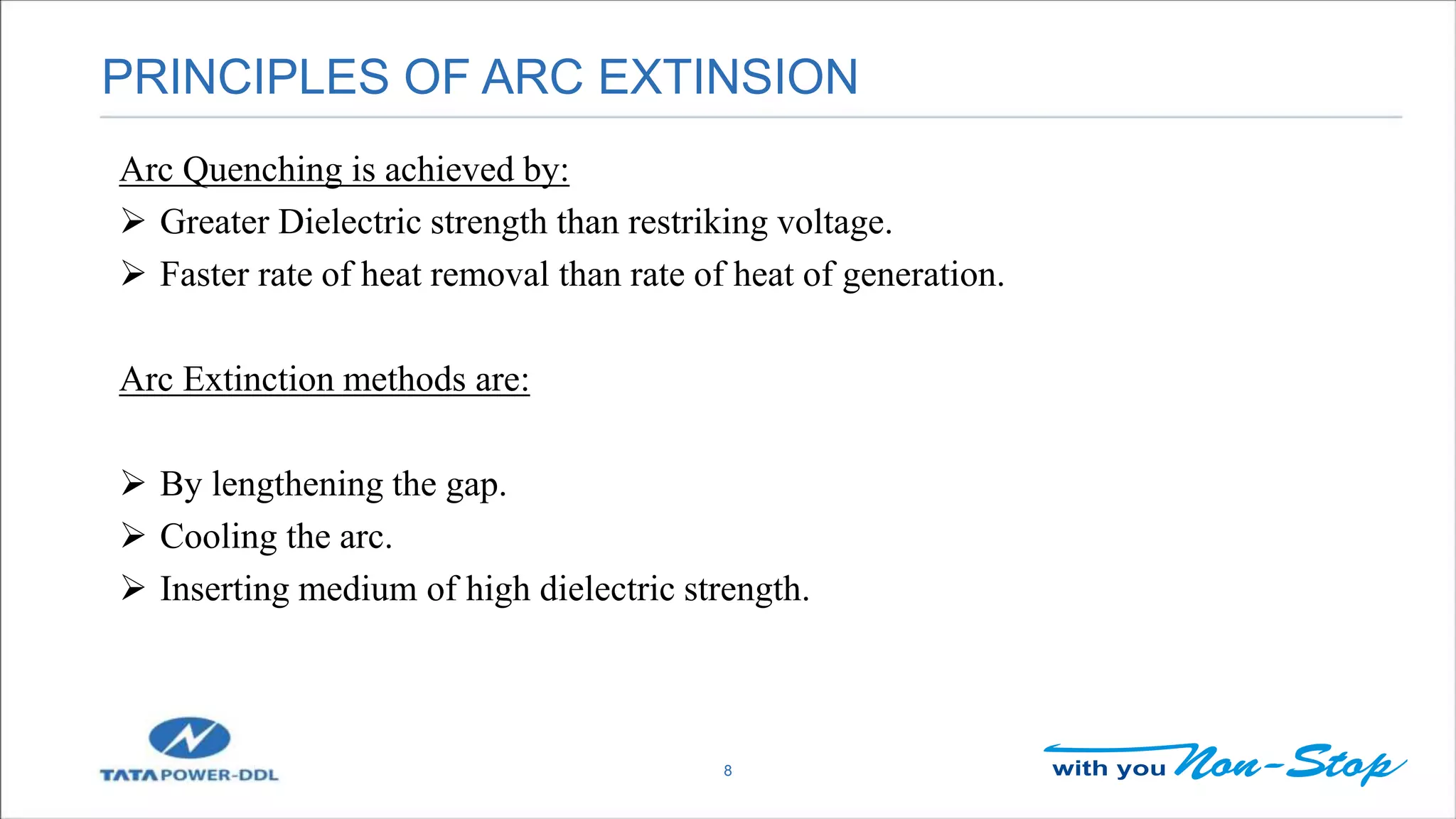 PRINCIPLES OF ARC EXTINSION

Arc Quenching is achieved by:
➢ Greater Dielectric strength than restriking voltage.
➢ Faster rate of heat removal than rate of heat of generation.

Arc Extinction methods are:

➢ By lengthening the gap.
➢ Cooling the arc.
➢ Inserting medium of high dielectric strength.

TATA POWER-DDL

8

with you Non-Stop